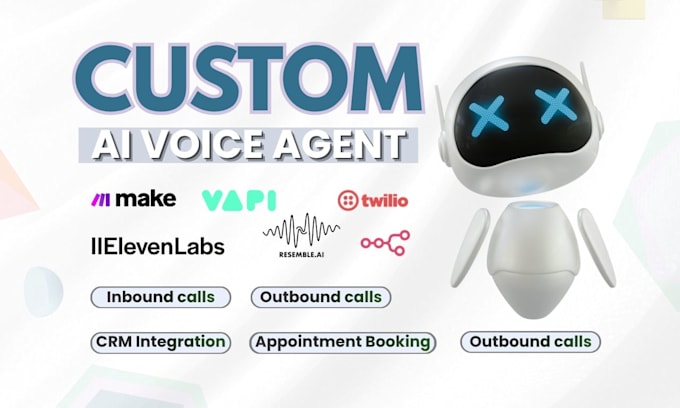 CUSTOM
AI VOICE AGENT

make
VAPI
twilio
IIElevenLabs
RESEMBLE.AI

Inbound calls
Outbound calls
CRM Integration
Appointment Booking
Outbound calls